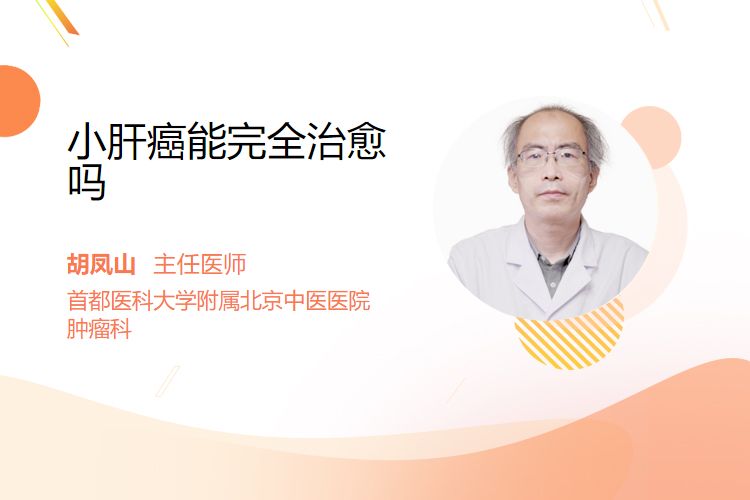 小肝癌能完全治愈吗

胡凤山 主任医师
首都医科大学附属北京中医医院
肿瘤科